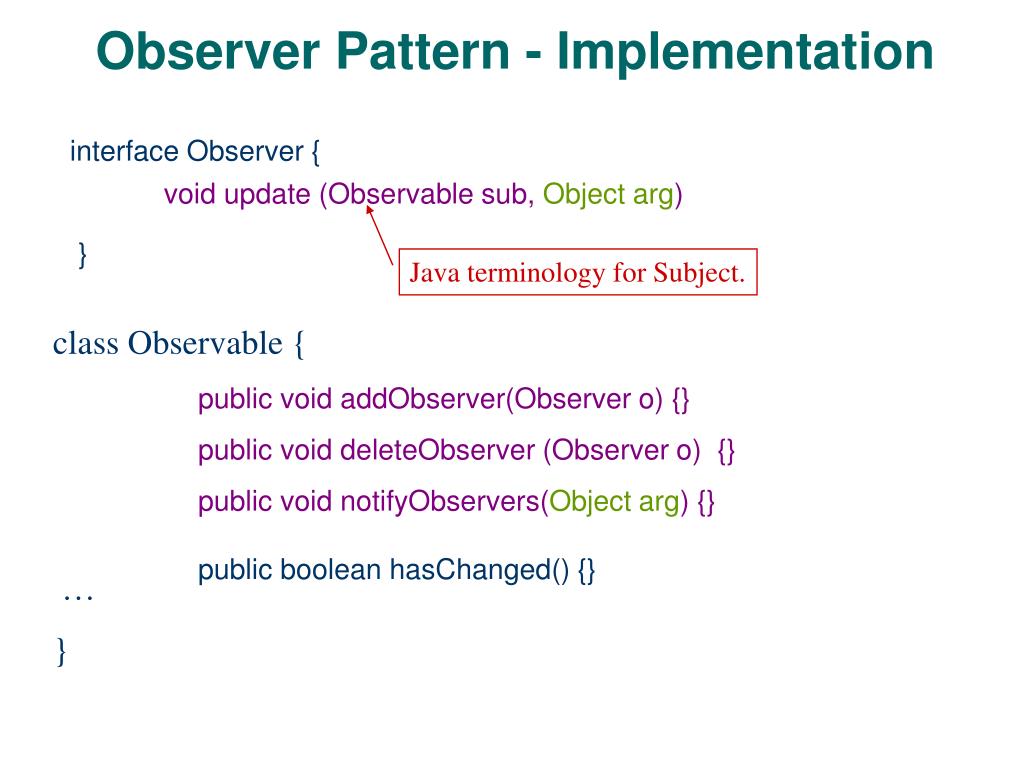 Observer Pattern - Implementation

interface Observer {
void update (Observable sub, Object arg)
}

Java terminology for Subject.

class Observable {
public void addObserver(Observer o) {}
public void deleteObserver (Observer o) {}
public void notifyObservers(Object arg) {}
public boolean hasChanged() {}
…
}